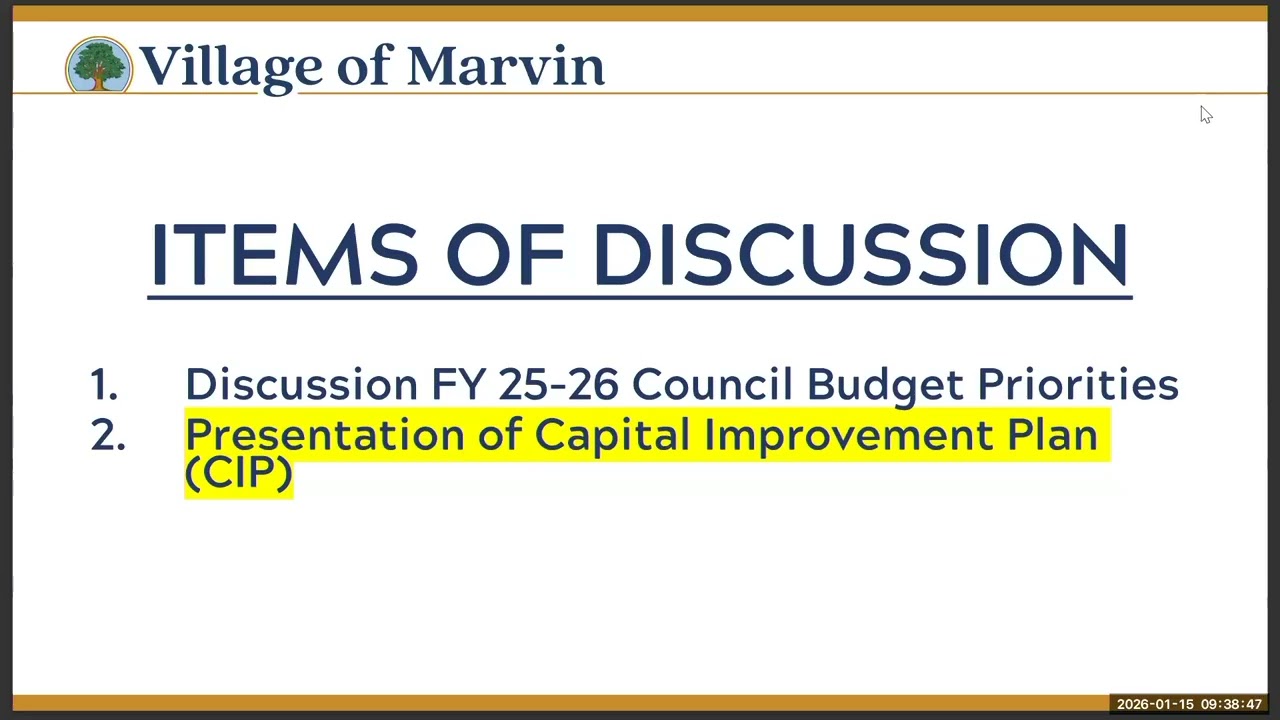 Village of Marvin

ITEMS OF DISCUSSION

1. Discussion FY 25-26 Council Budget Priorities
2. Presentation of Capital Improvement Plan (CIP)

2026-01-15 09:38:47